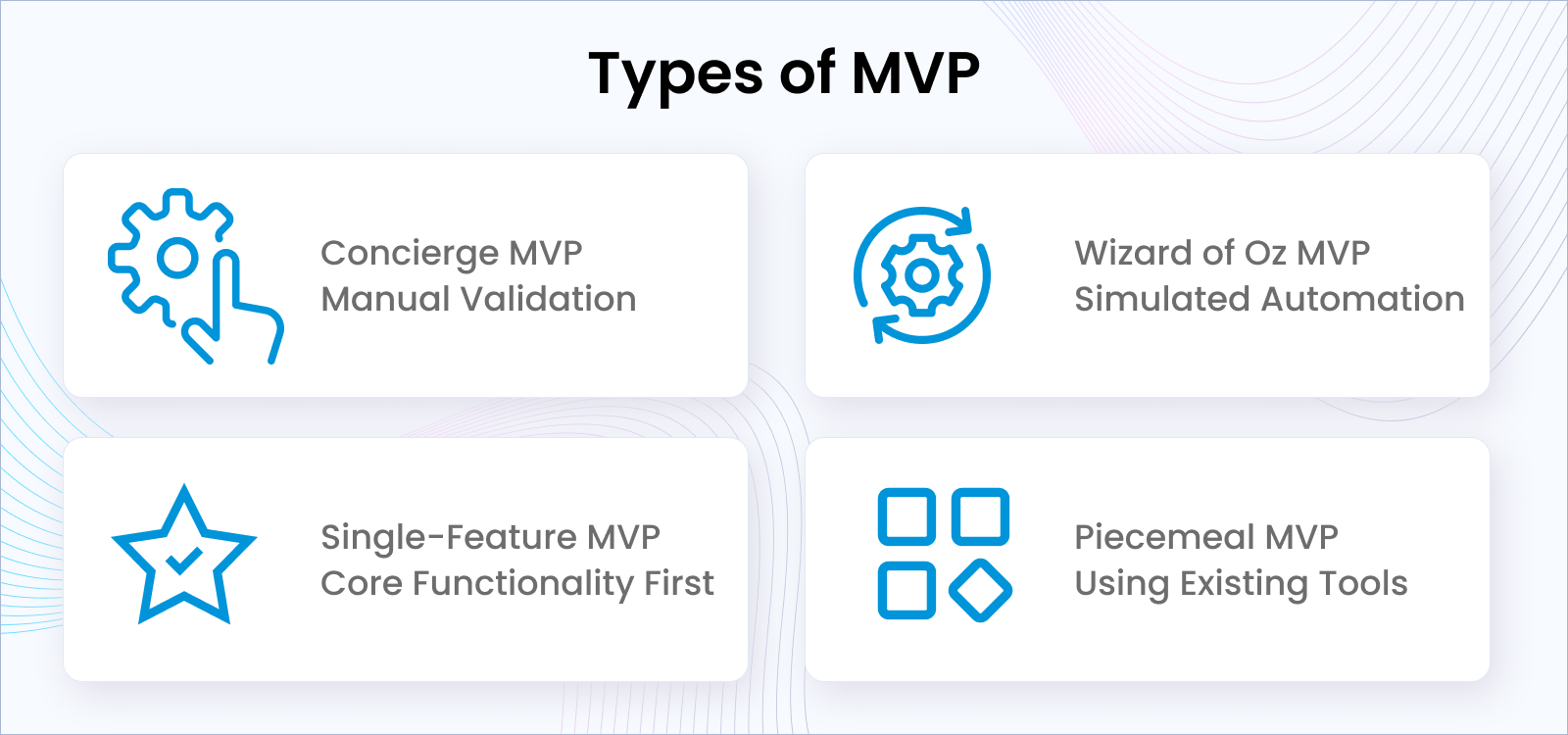 Types of MVP

Concierge MVP
Manual Validation

Wizard of Oz MVP
Simulated Automation

Single-Feature MVP
Core Functionality First

Piecemeal MVP
Using Existing Tools